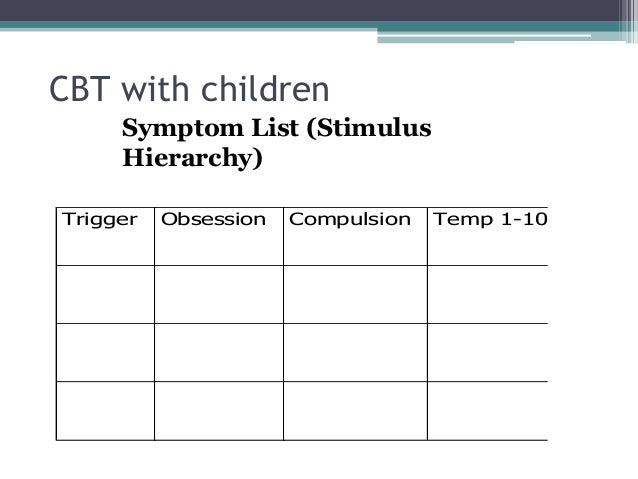 CBT with children

Symptom List (Stimulus Hierarchy)

| Trigger | Obsession | Compulsion | Temp 1-10 |
|---|---|---|---|
| | | | |
| | | | |
| | | | |